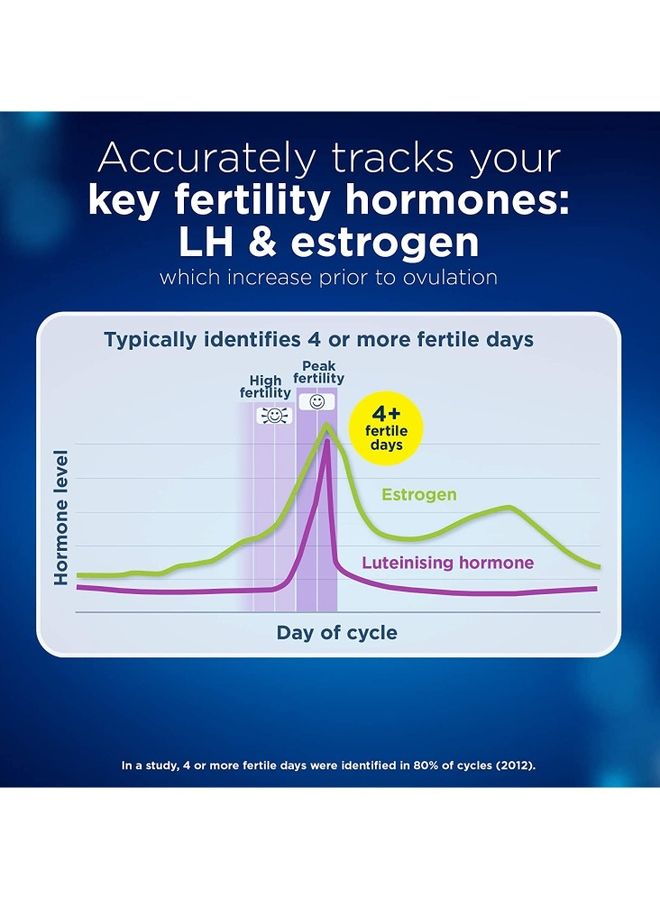 Accurately tracks your
key fertility hormones:
LH & estrogen
which increase prior to ovulation

Typically identifies 4 or more fertile days

High fertility

Peak fertility

4+ fertile days

Hormone level

Estrogen

Luteinising hormone

Day of cycle

In a study, 4 or more fertile days were identified in 80% of cycles (2012).